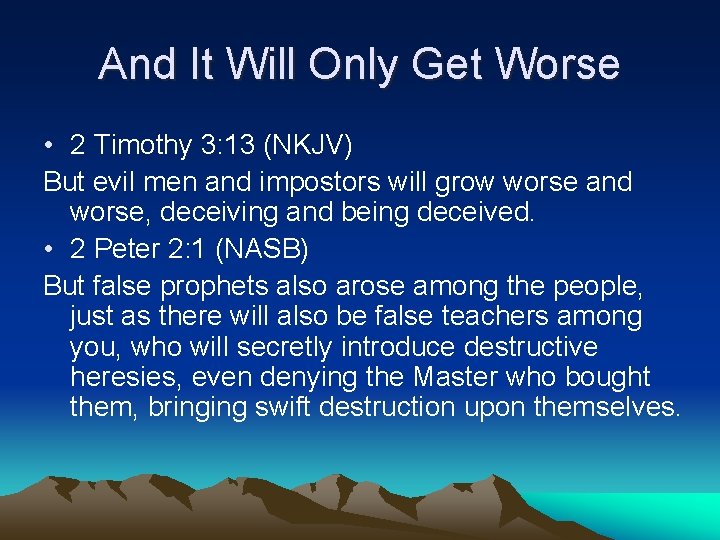 And It Will Only Get Worse

• 2 Timothy 3:13 (NKJV)

But evil men and impostors will grow worse and worse, deceiving and being deceived.

• 2 Peter 2:1 (NASB)

But false prophets also arose among the people, just as there will also be false teachers among you, who will secretly introduce destructive heresies, even denying the Master who bought them, bringing swift destruction upon themselves.